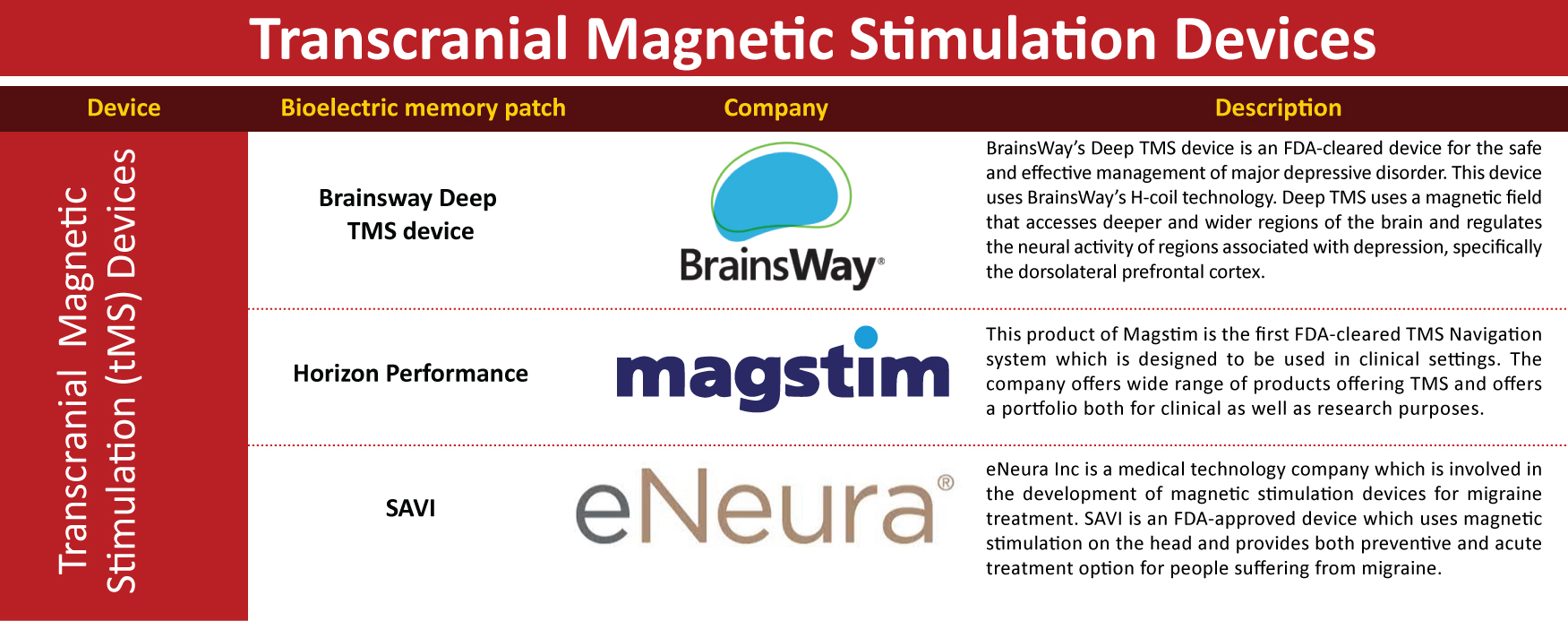 Transcranial Magnetic Stimulation Devices

| Device | Bioelectric memory patch | Company | Description |
|---|---|---|---|
| Transcranial Magnetic Stimulation (tMS) Devices | Brainsway Deep TMS device | BrainsWay® | BrainsWay's Deep TMS device is an FDA-cleared device for the safe and effective management of major depressive disorder. This device uses BrainsWay's H-coil technology. Deep TMS uses a magnetic field that accesses deeper and wider regions of the brain and regulates the neural activity of regions associated with depression, specifically the dorsolateral prefrontal cortex. |
| | Horizon Performance | magstim | This product of Magstim is the first FDA-cleared TMS Navigation system which is designed to be used in clinical settings. The company offers wide range of products offering TMS and offers a portfolio both for clinical as well as research purposes. |
| | SAVI | eNeura® | eNeura Inc is a medical technology company which is involved in the development of magnetic stimulation devices for migraine treatment. SAVI is an FDA-approved device which uses magnetic stimulation on the head and provides both preventive and acute treatment option for people suffering from migraine. |